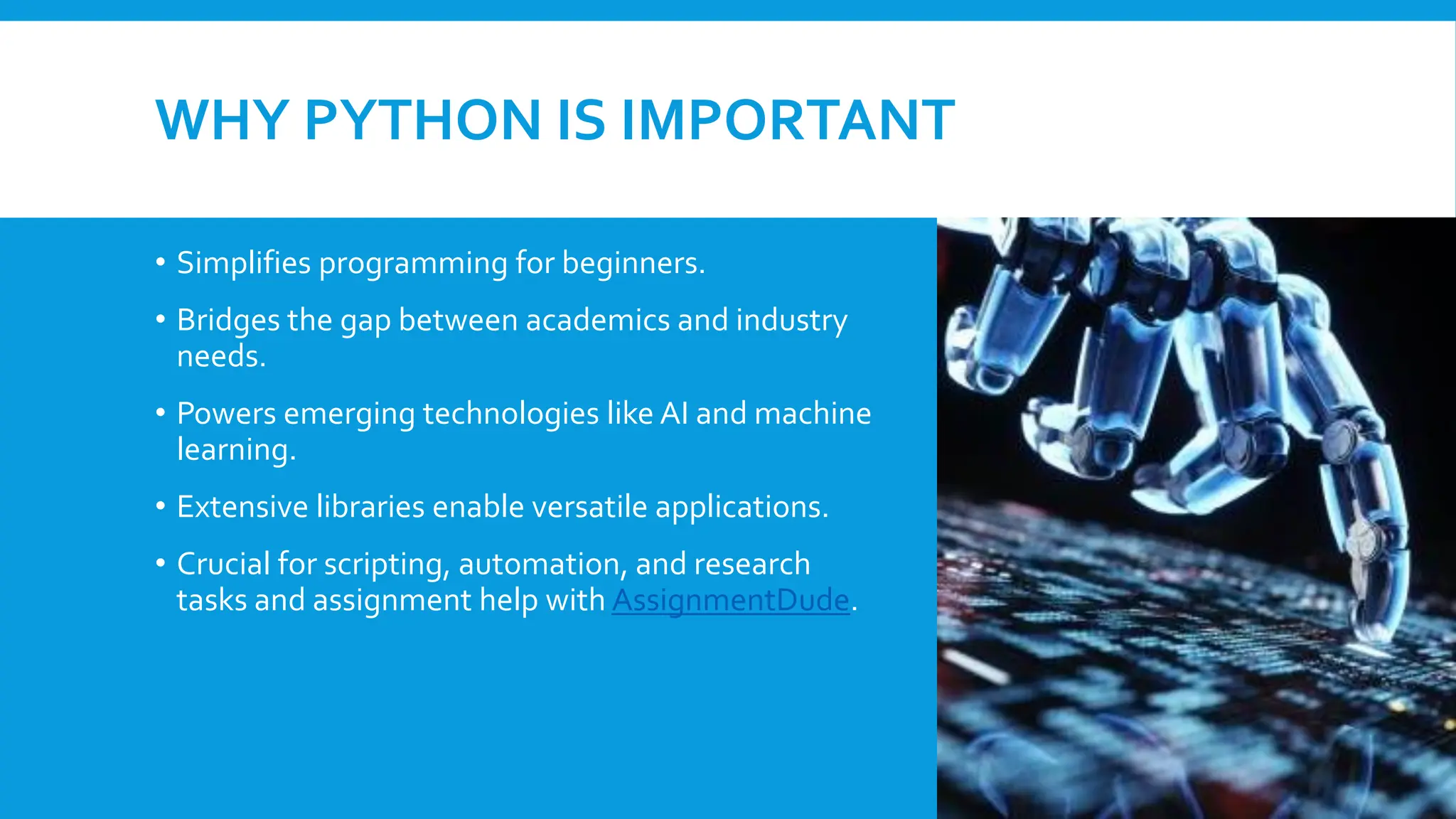 WHY PYTHON IS IMPORTANT

• Simplifies programming for beginners.

• Bridges the gap between academics and industry needs.

• Powers emerging technologies like AI and machine learning.

• Extensive libraries enable versatile applications.

• Crucial for scripting, automation, and research tasks and assignment help with AssignmentDude.